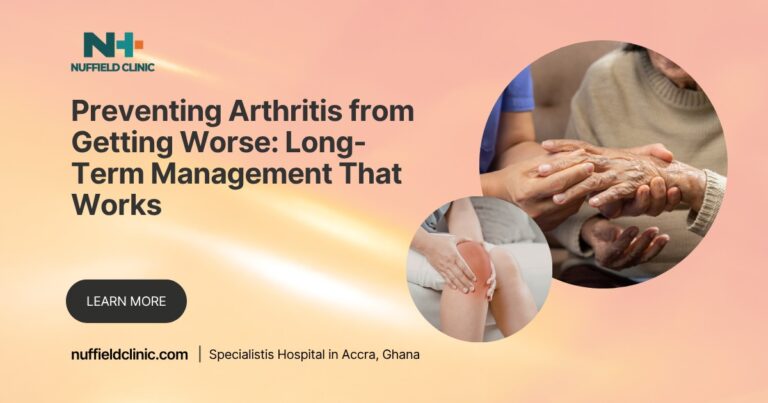 NH
NUFFIELD CLINIC

Preventing Arthritis from Getting Worse: Long-Term Management That Works

LEARN MORE

nuffieldclinic.com | Specialistis Hospital in Accra, Ghana